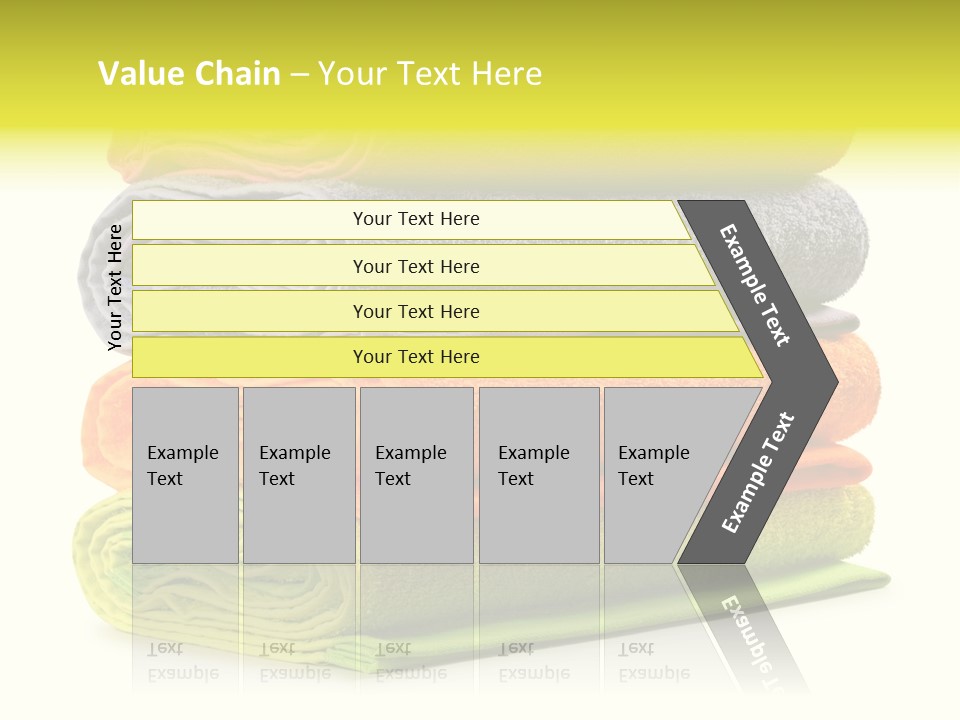 Value Chain – Your Text Here

Your Text Here

Your Text Here

Your Text Here

Your Text Here

Your Text Here

Example Text

Example Text

Example Text

Example Text

Example Text

Example Text

Example Text